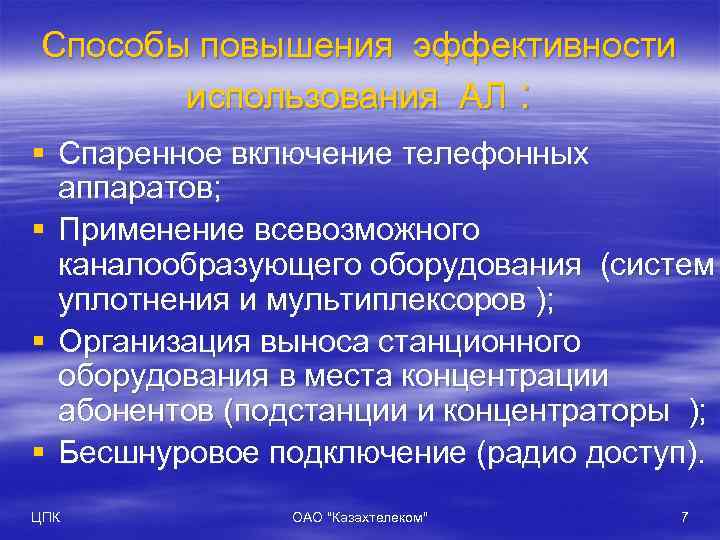 Способы повышения эффективности использования АЛ :

▪ Спаренное включение телефонных аппаратов;
▪ Применение всевозможного каналообразующего оборудования (систем уплотнения и мультиплексоров );
▪ Организация выноса станционного оборудования в места концентрации абонентов (подстанции и концентраторы );
▪ Бесшнуровое подключение (радио доступ).

ЦПК

ОАО "Казахтелеком"

7